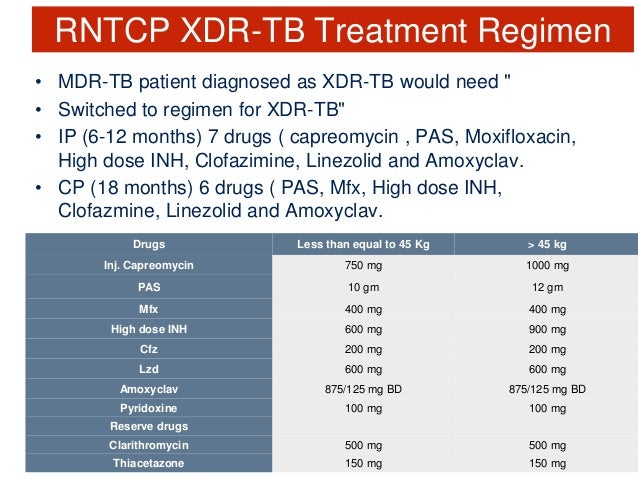 RNTCP XDR-TB Treatment Regimen

• MDR-TB patient diagnosed as XDR-TB would need "
• Switched to regimen for XDR-TB"
• IP (6-12 months) 7 drugs ( capreomycin , PAS, Moxifloxacin, High dose INH, Clofazimine, Linezolid and Amoxyclav.
• CP (18 months) 6 drugs ( PAS, Mfx, High dose INH, Clofazmine, Linezolid and Amoxyclav.

| Drugs | Less than equal to 45 Kg | > 45 kg |
|---|---|---|
| Inj. Capreomycin | 750 mg | 1000 mg |
| PAS | 10 gm | 12 gm |
| Mfx | 400 mg | 400 mg |
| High dose INH | 600 mg | 900 mg |
| Cfz | 200 mg | 200 mg |
| Lzd | 600 mg | 600 mg |
| Amoxyclav | 875/125 mg BD | 875/125 mg BD |
| Pyridoxine | 100 mg | 100 mg |
| Reserve drugs | | |
| Clarithromycin | 500 mg | 500 mg |
| Thiacetazone | 150 mg | 150 mg |